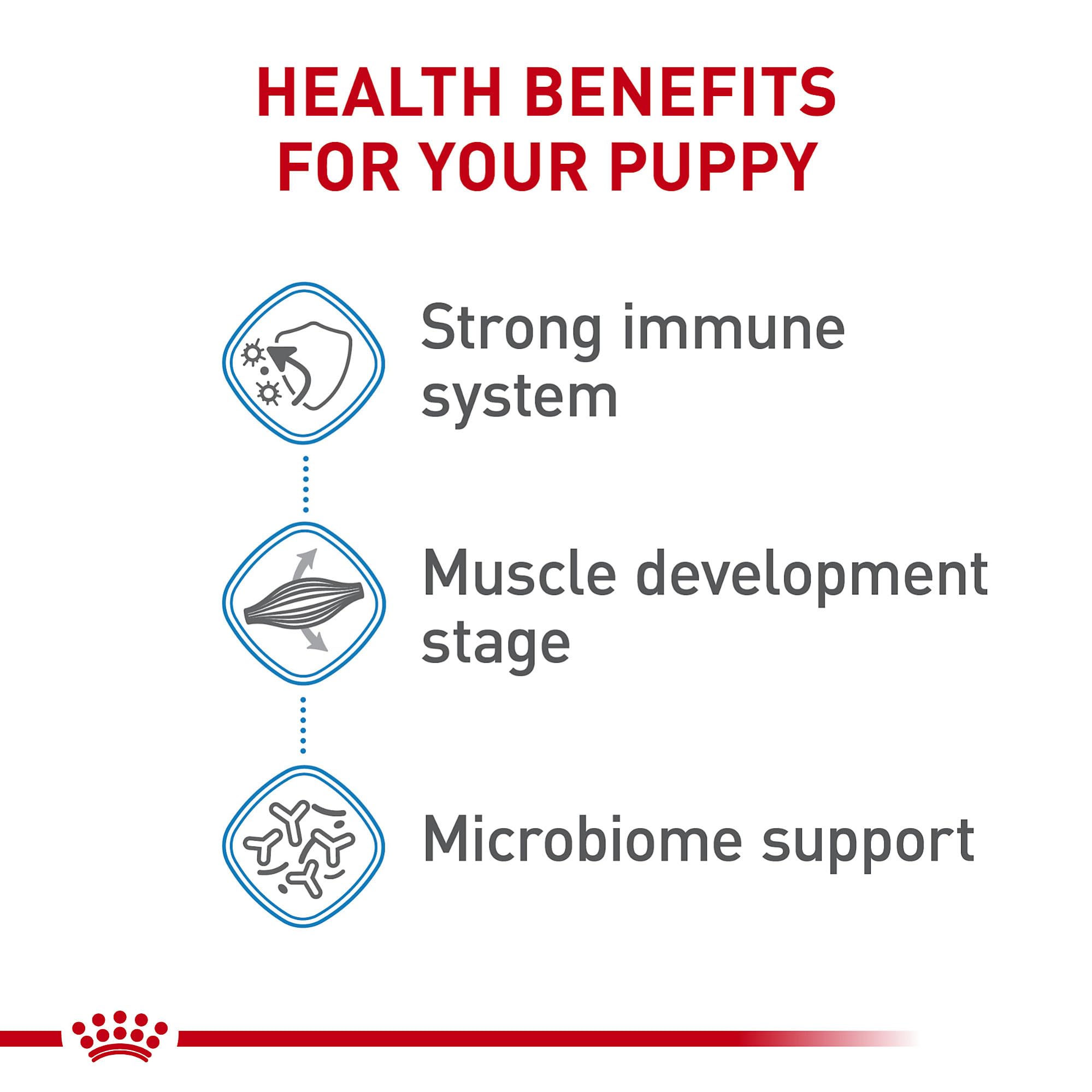 HEALTH BENEFITS FOR YOUR PUPPY

Strong immune system

Muscle development stage

Microbiome support